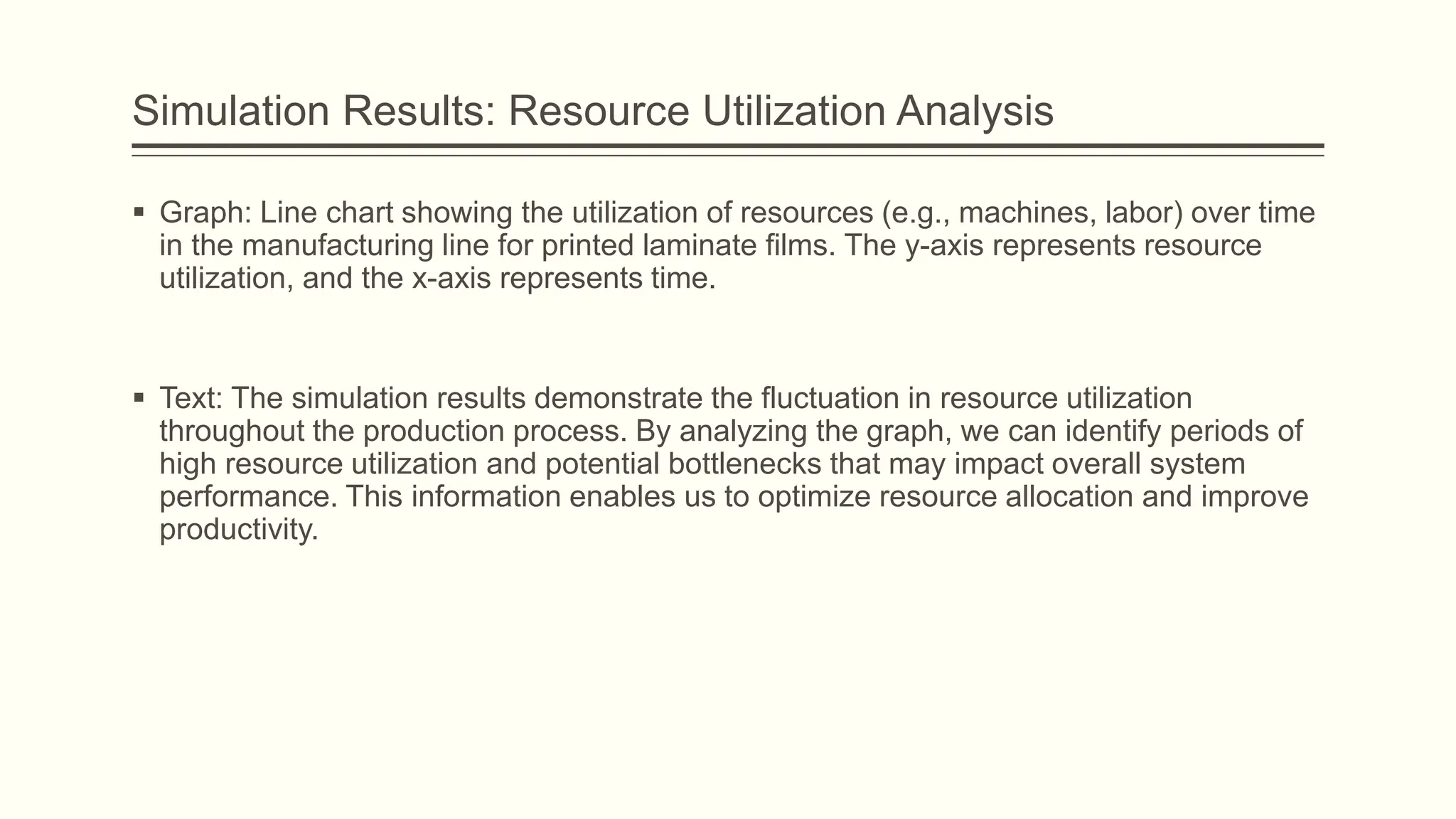 Simulation Results: Resource Utilization Analysis

▪ Graph: Line chart showing the utilization of resources (e.g., machines, labor) over time in the manufacturing line for printed laminate films. The y-axis represents resource utilization, and the x-axis represents time.

▪ Text: The simulation results demonstrate the fluctuation in resource utilization throughout the production process. By analyzing the graph, we can identify periods of high resource utilization and potential bottlenecks that may impact overall system performance. This information enables us to optimize resource allocation and improve productivity.